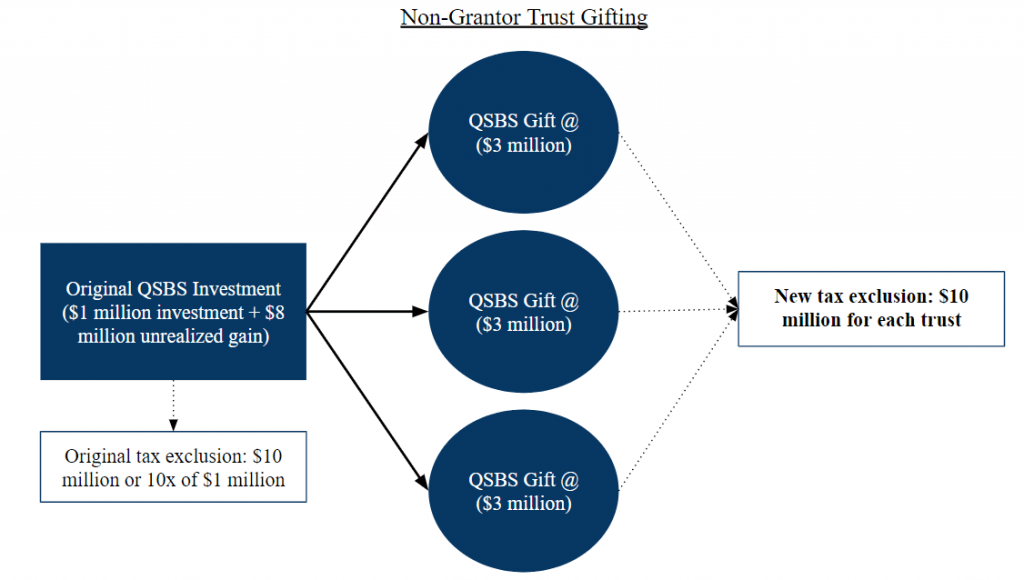 Non-Grantor Trust Gifting

Original QSBS Investment ($1 million investment + $8 million unrealized gain)

Original tax exclusion: $10 million or 10x of $1 million

QSBS Gift @ ($3 million)

QSBS Gift @ ($3 million)

QSBS Gift @ ($3 million)

New tax exclusion: $10 million for each trust